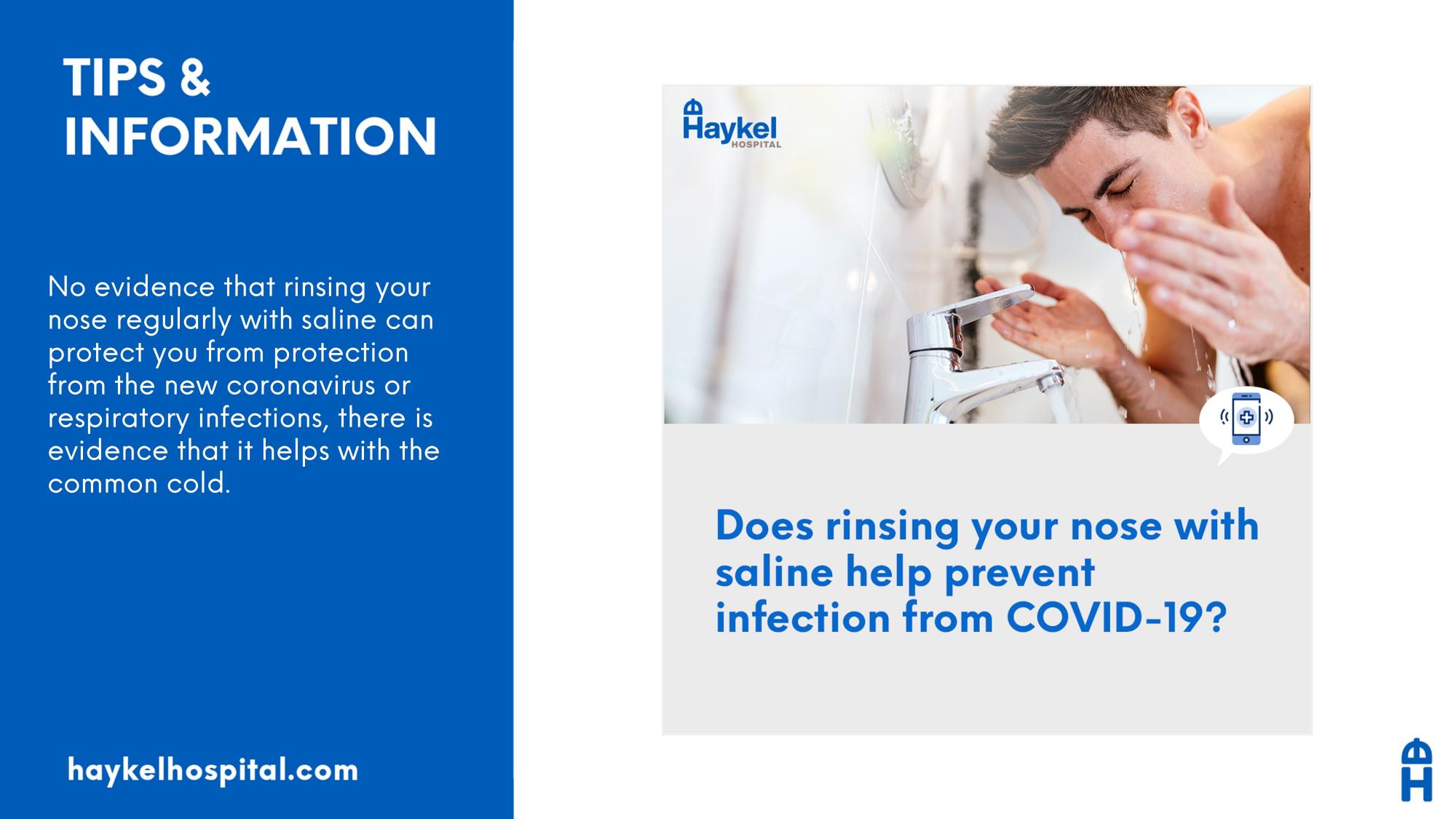 TIPS & INFORMATION

No evidence that rinsing your nose regularly with saline can protect you from protection from the new coronavirus or respiratory infections, there is evidence that it helps with the common cold.

haykelhospital.com

Haykel HOSPITAL

Does rinsing your nose with saline help prevent infection from COVID-19?

H